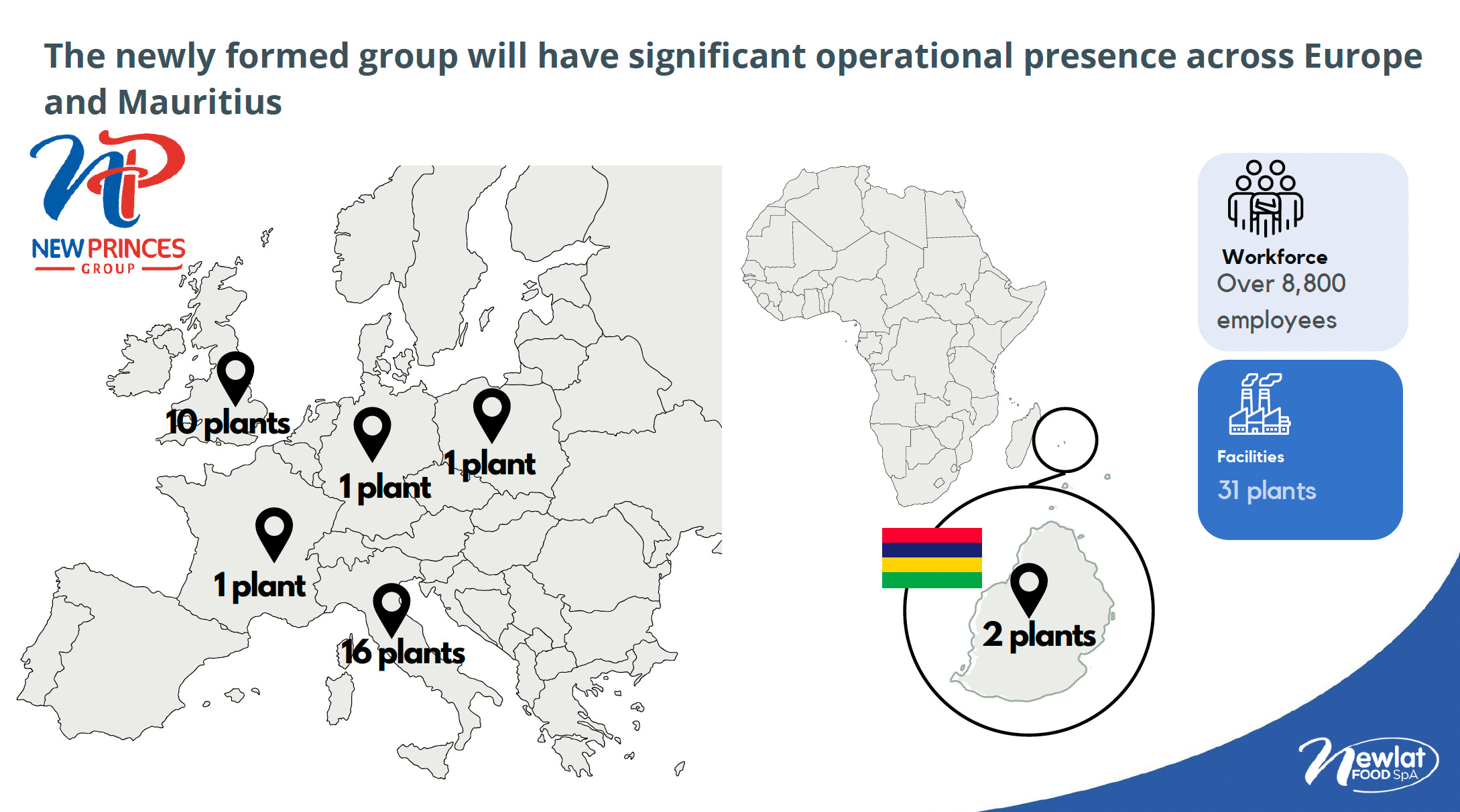 The newly formed group will have significant operational presence across Europe and Mauritius

NP
NEW PRINCES
GROUP

10 plants

1 plant

1 plant

1 plant

16 plants

2 plants

Workforce
Over 8,800 employees

Facilities
31 plants

Newlat FOOD SpA